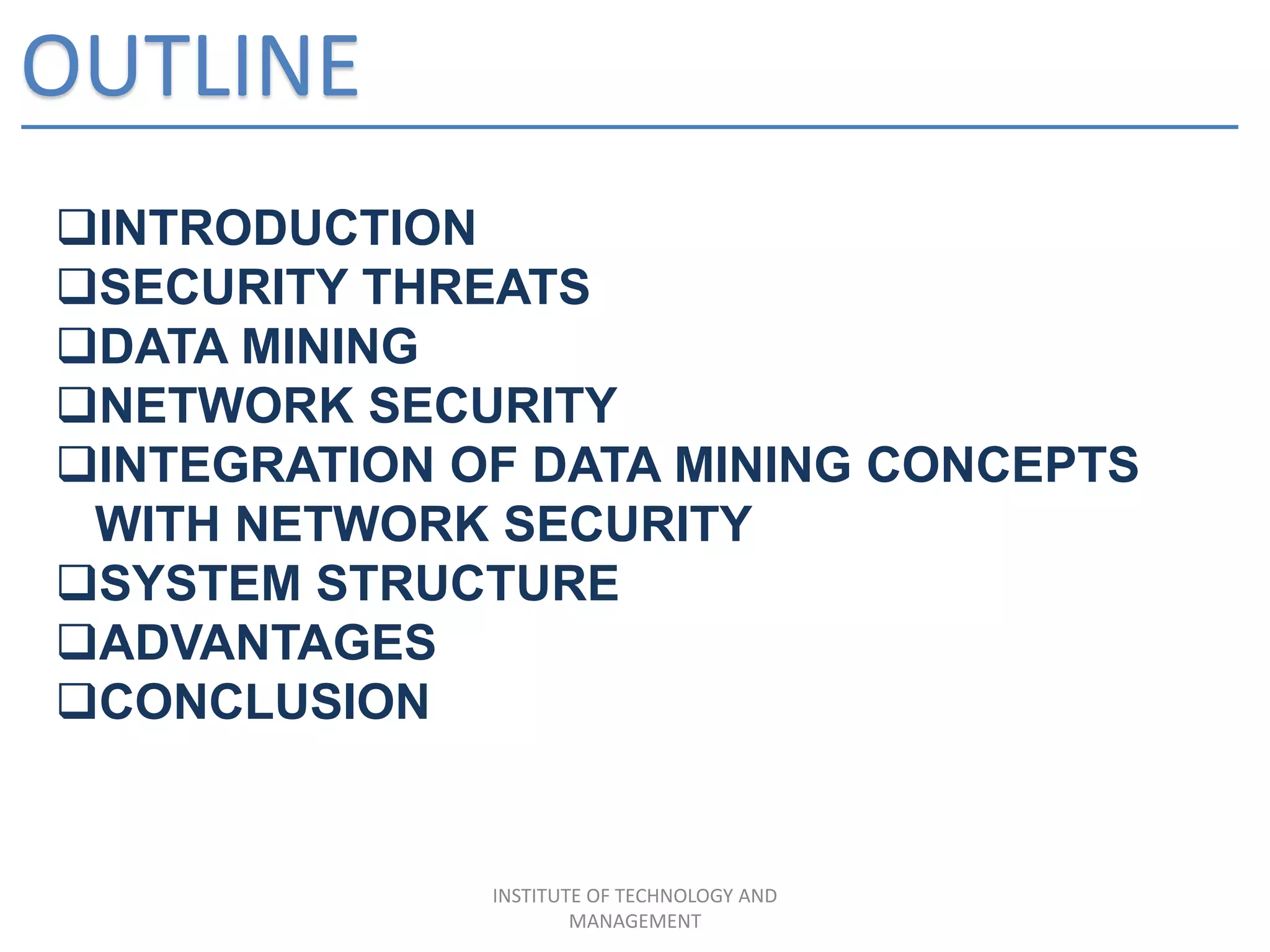 OUTLINE

❑INTRODUCTION
❑SECURITY THREATS
❑DATA MINING
❑NETWORK SECURITY
❑INTEGRATION OF DATA MINING CONCEPTS WITH NETWORK SECURITY
❑SYSTEM STRUCTURE
❑ADVANTAGES
❑CONCLUSION

INSTITUTE OF TECHNOLOGY AND MANAGEMENT